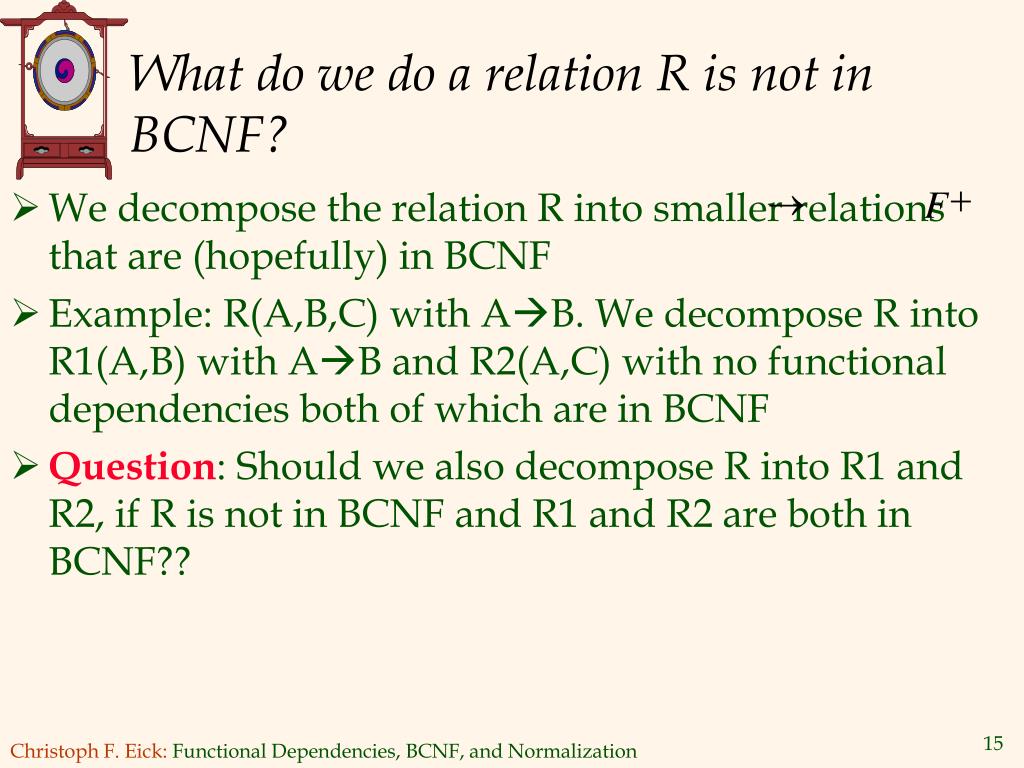 What do we do a relation R is not in BCNF?

➢ We decompose the relation R into smaller relations $\rightarrow$ $F^+$ that are (hopefully) in BCNF

➢ Example: R(A,B,C) with A→B. We decompose R into R1(A,B) with A→B and R2(A,C) with no functional dependencies both of which are in BCNF

➢ Question: Should we also decompose R into R1 and R2, if R is not in BCNF and R1 and R2 are both in BCNF??

Christoph F. Eick: Functional Dependencies, BCNF, and Normalization

15